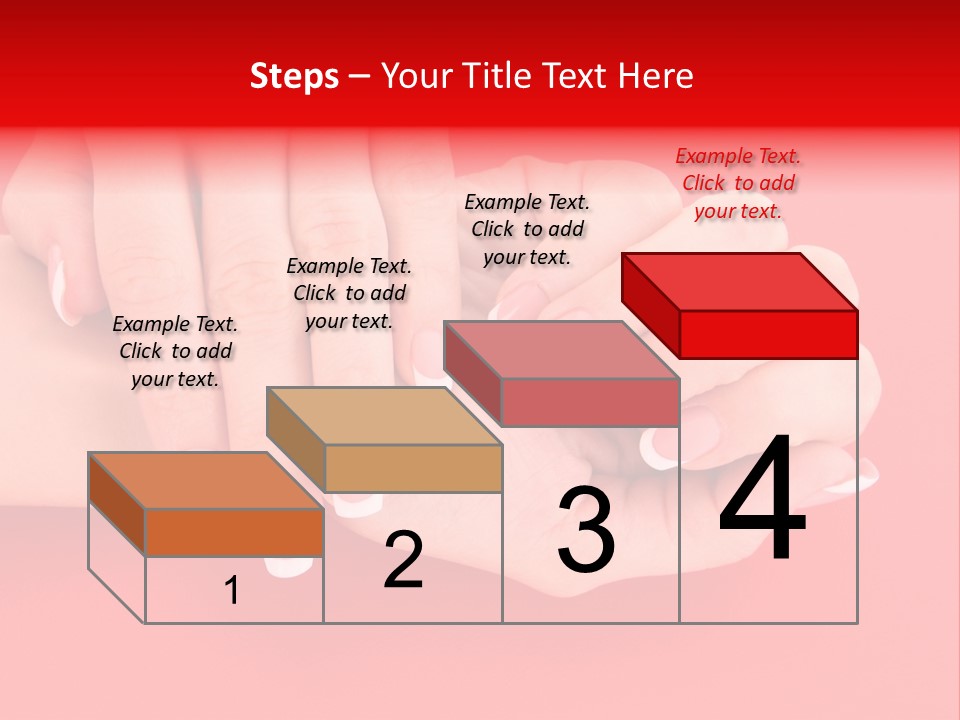 Steps – Your Title Text Here

Example Text. Click to add your text.

Example Text. Click to add your text.

Example Text. Click to add your text.

Example Text. Click to add your text.

1

2

3

4